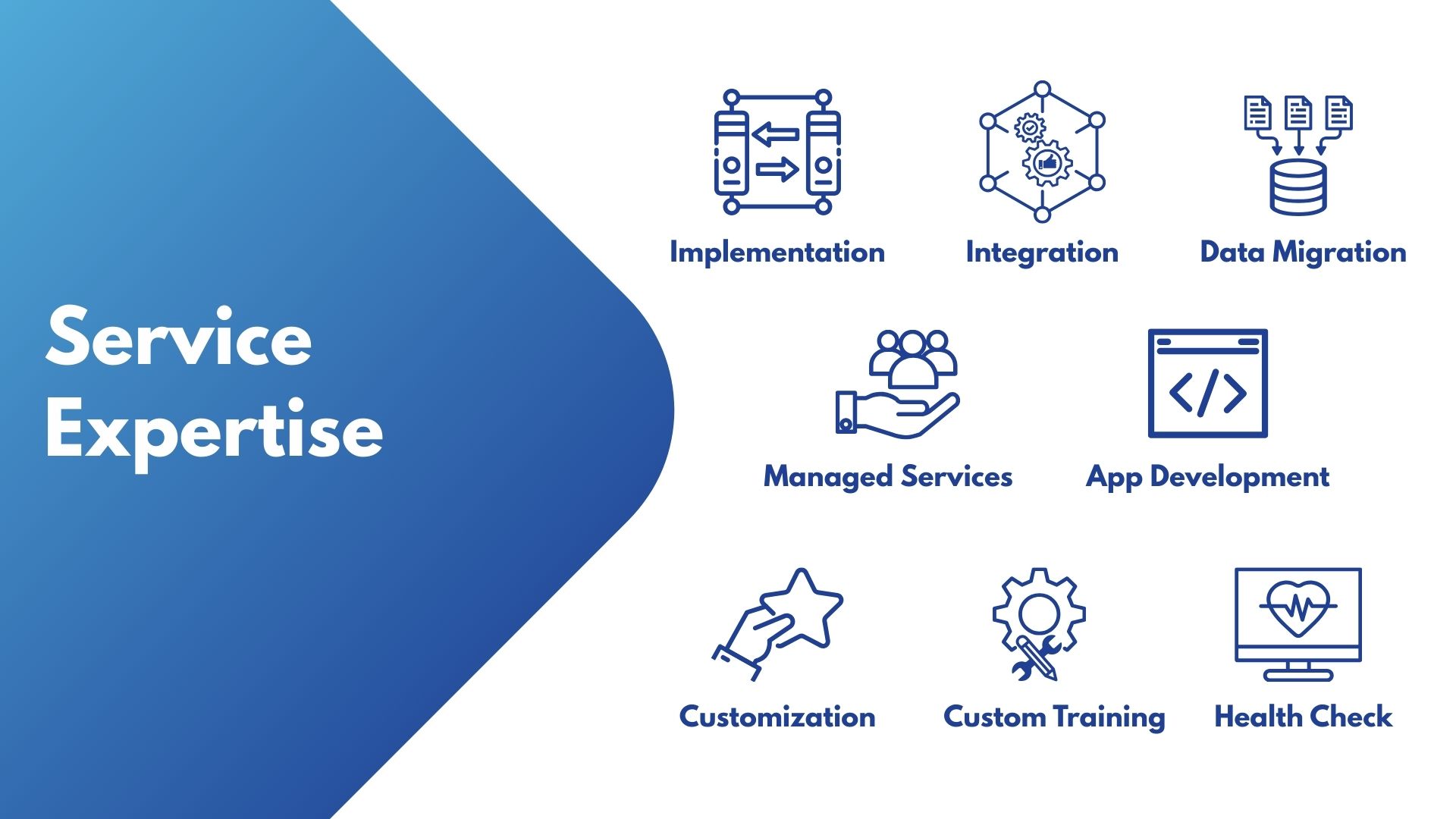 Service Expertise

Implementation

Integration

Data Migration

Managed Services

App Development

Customization

Custom Training

Health Check